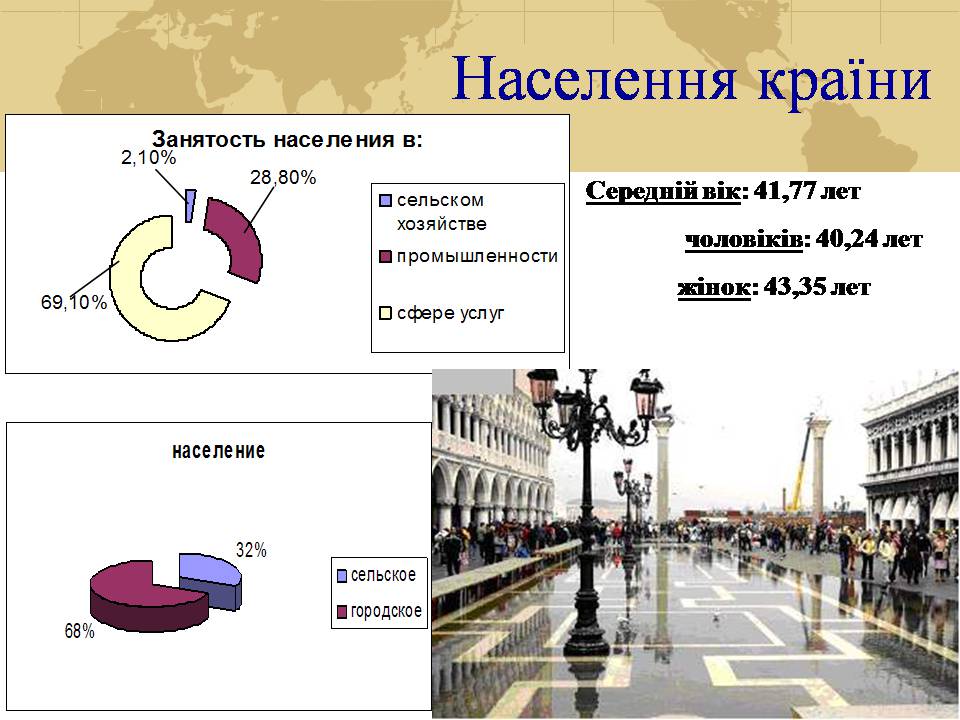 Населення країни

Занятость населения в:

2,10%

28,80%

69,10%

сельском хозяйстве

промышленности

сфере услуг

Середній вік: 41,77 лет

чоловіків: 40,24 лет

жінок: 43,35 лет

население

32%

68%

сельское

городское